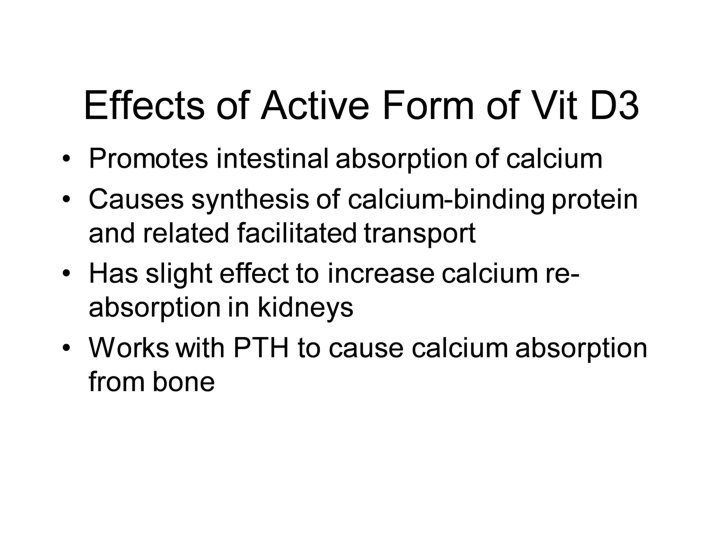 Effects of Active Form of Vit D3

• Promotes intestinal absorption of calcium
• Causes synthesis of calcium-binding protein and related facilitated transport
• Has slight effect to increase calcium re-absorption in kidneys
• Works with PTH to cause calcium absorption from bone